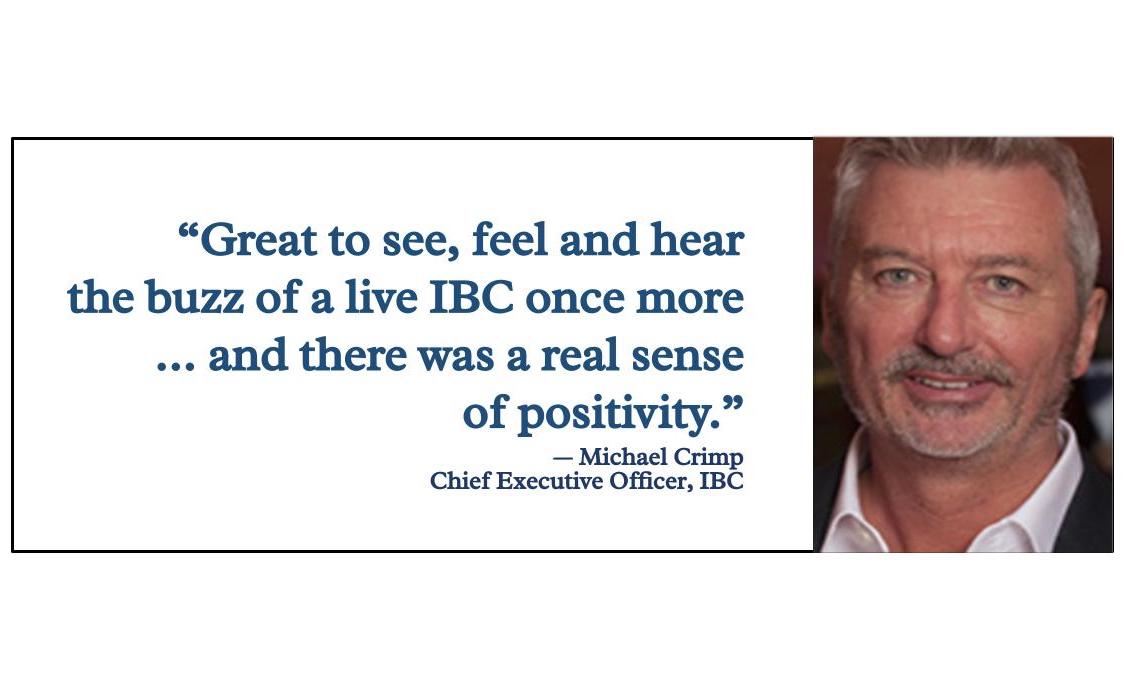 “Great to see, feel and hear the buzz of a live IBC once more … and there was a real sense of positivity.”

— Michael Crimp
Chief Executive Officer, IBC